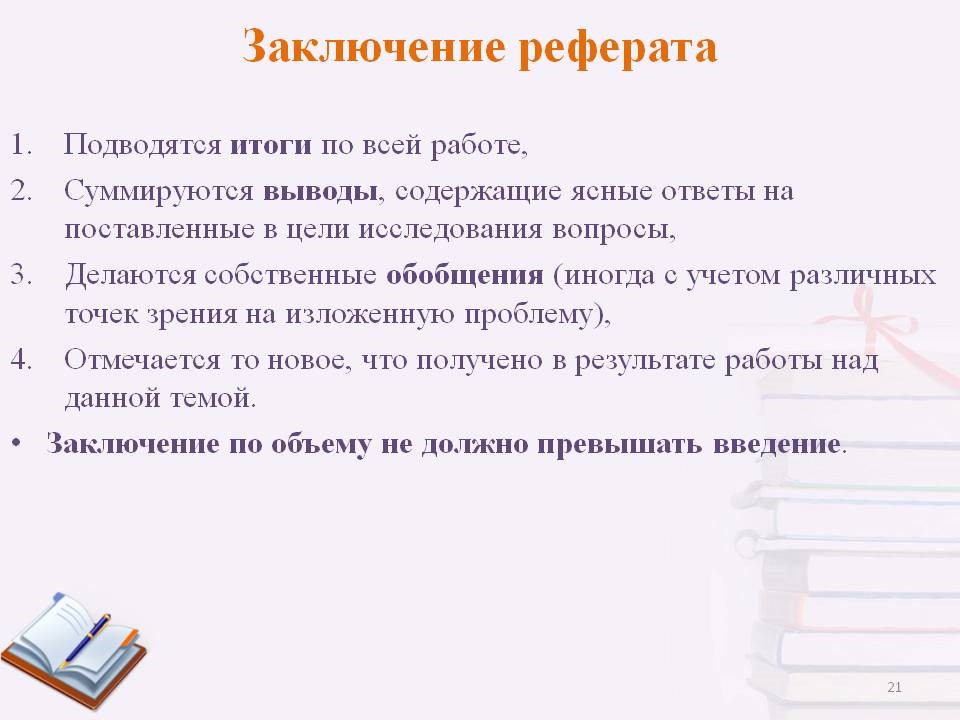 Заключение реферата

1. Подводятся итоги по всей работе,
2. Суммируются выводы, содержащие ясные ответы на поставленные в цели исследования вопросы,
3. Делаются собственные обобщения (иногда с учетом различных точек зрения на изложенную проблему),
4. Отмечается то новое, что получено в результате работы над данной темой.
• Заключение по объему не должно превышать введение.

21